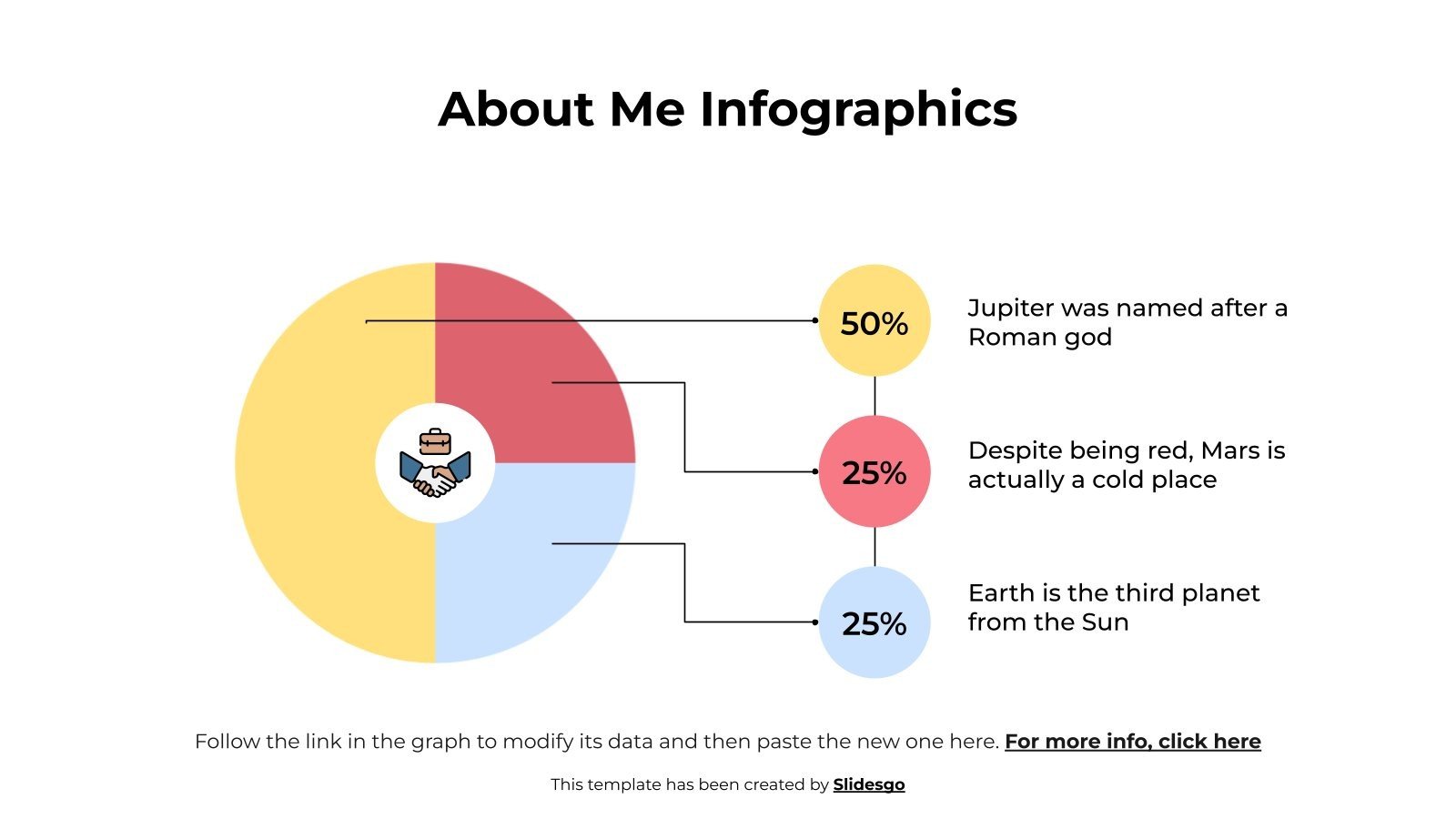 About Me Infographics

50%

Jupiter was named after a Roman god

25%

Despite being red, Mars is actually a cold place

25%

Earth is the third planet from the Sun

Follow the link in the graph to modify its data and then paste the new one here. For more info, click here

This template has been created by Slidesgo